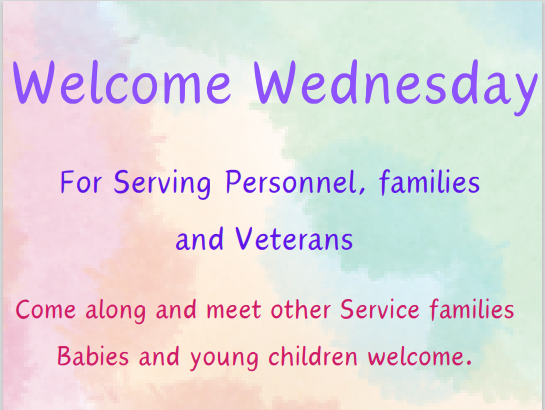 Welcome Wednesday

For Serving Personnel, families and Veterans

Come along and meet other Service families

Babies and young children welcome.